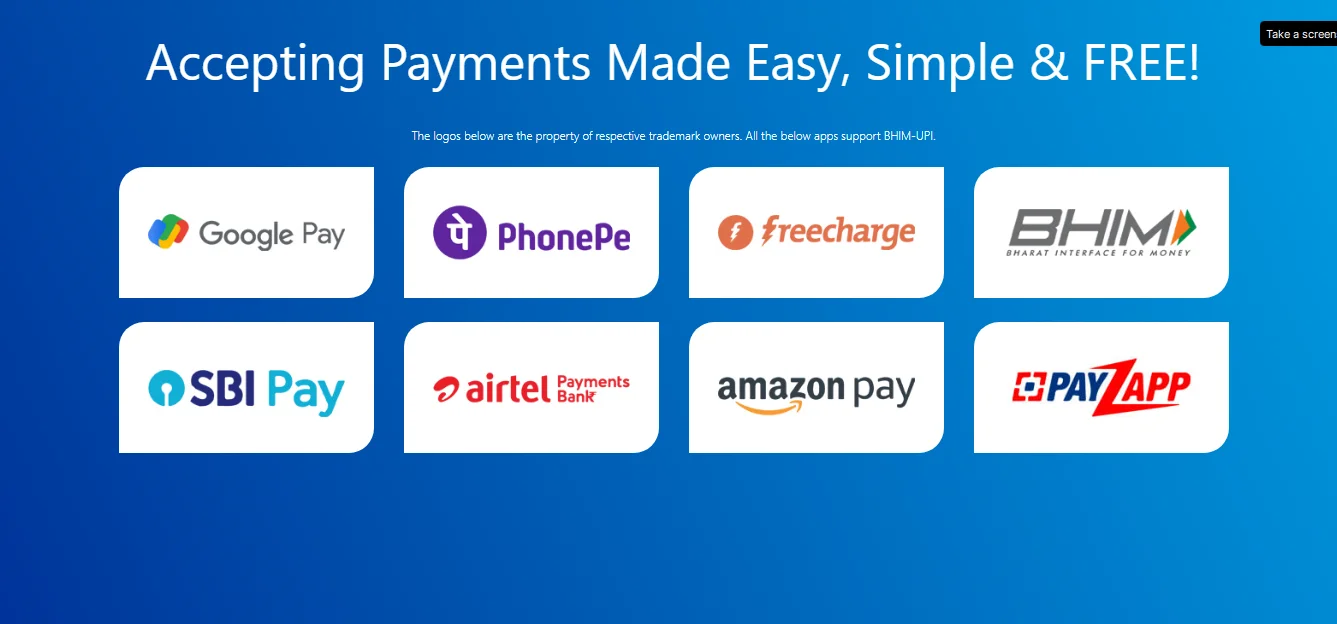 Take a screen

Accepting Payments Made Easy, Simple & FREE!

The logos below are the property of respective trademark owners. All the below apps support BHIM-UPI.

Google Pay

पे PhonePe

freecharge

BHIM
BHARAT INTERFACE FOR MONEY

SBI Pay

airtel Payments Bank

amazon pay

PAYZAPP